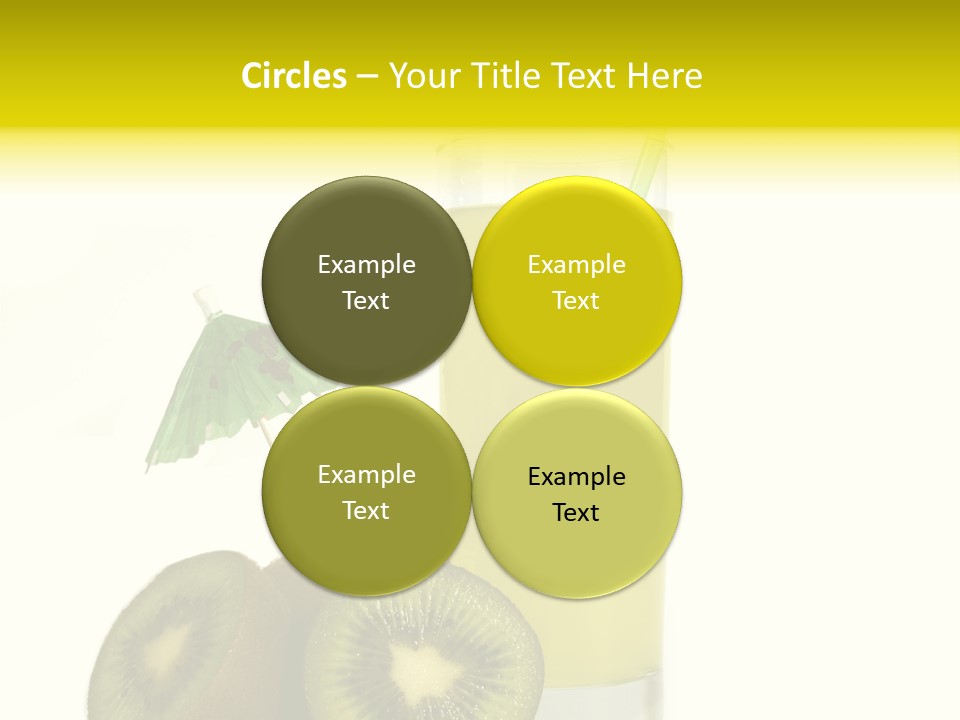 Circles – Your Title Text Here

Example Text

Example Text

Example Text

Example Text